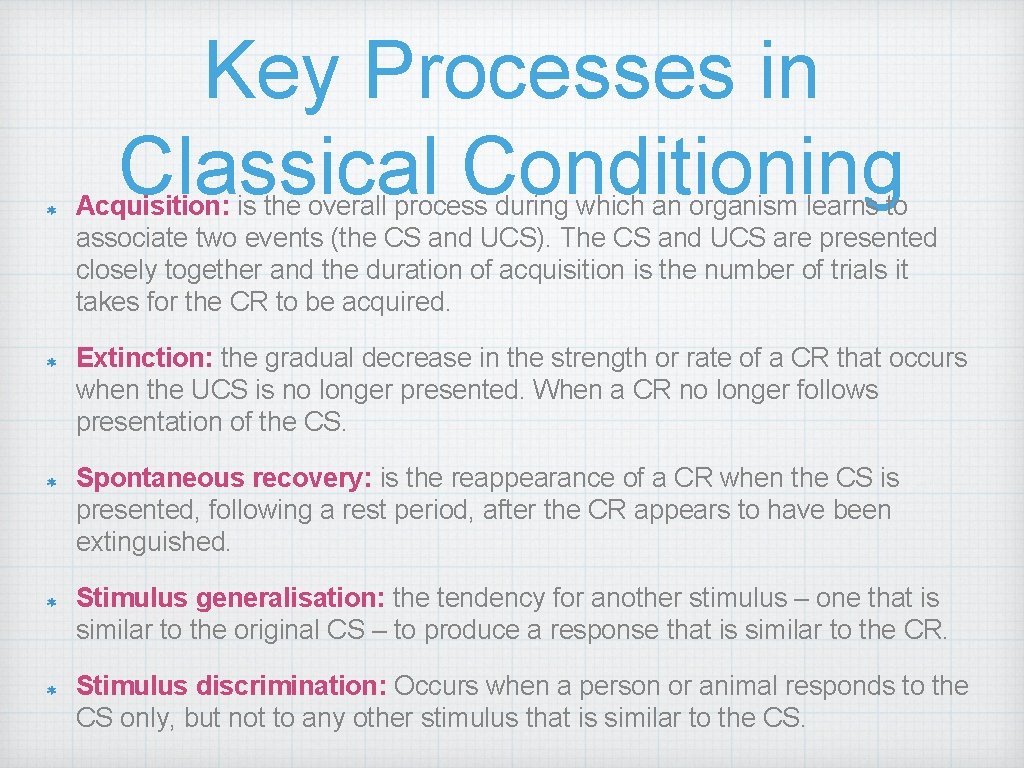 Key Processes in Classical Conditioning

Acquisition: is the overall process during which an organism learns to associate two events (the CS and UCS). The CS and UCS are presented closely together and the duration of acquisition is the number of trials it takes for the CR to be acquired.

Extinction: the gradual decrease in the strength or rate of a CR that occurs when the UCS is no longer presented. When a CR no longer follows presentation of the CS.

Spontaneous recovery: is the reappearance of a CR when the CS is presented, following a rest period, after the CR appears to have been extinguished.

Stimulus generalisation: the tendency for another stimulus – one that is similar to the original CS – to produce a response that is similar to the CR.

Stimulus discrimination: Occurs when a person or animal responds to the CS only, but not to any other stimulus that is similar to the CS.